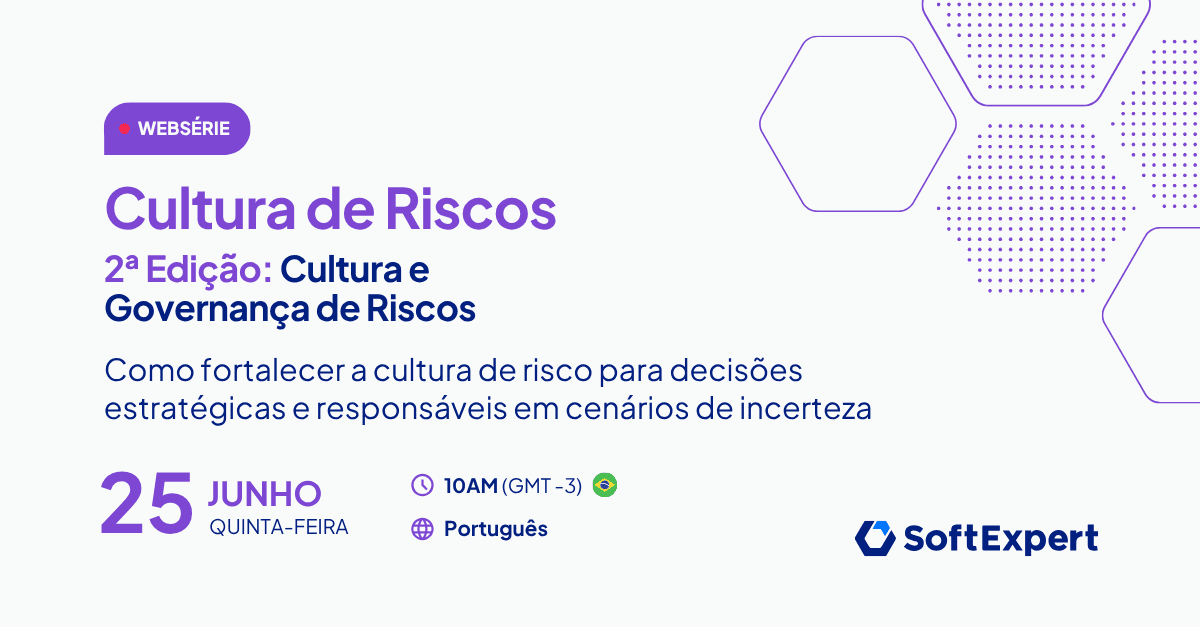 WEBSÉRIE

Cultura de Riscos

2ª Edição: Cultura e Governança de Riscos

Como fortalecer a cultura de risco para decisões estratégicas e responsáveis em cenários de incerteza

25 JUNHO QUINTA-FEIRA

10AM (GMT -3)

Português

SoftExpert